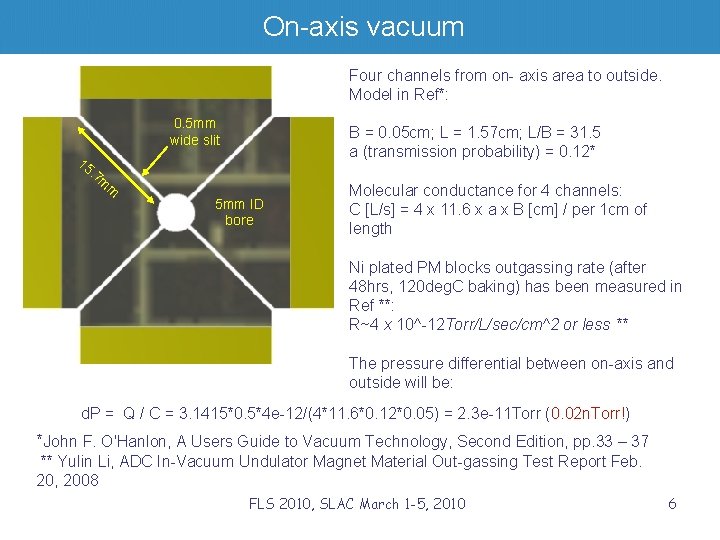 On-axis vacuum

0.5mm wide slit

15.7mm

5mm ID bore

Four channels from on- axis area to outside. Model in Ref*:

B = 0.05cm; L = 1.57cm; L/B = 31.5
a (transmission probability) = 0.12*

Molecular conductance for 4 channels:
C [L/s] = 4 x 11.6 x a x B [cm] / per 1cm of length

Ni plated PM blocks outgassing rate (after 48hrs, 120degC baking) has been measured in Ref **:
R~4 x 10^-12Torr/L/sec/cm^2 or less **

The pressure differential between on-axis and outside will be:

dP = Q / C = 3.1415*0.5*4e-12/(4*11.6*0.12*0.05) = 2.3e-11Torr (0.02nTorr!)

*John F. O'Hanlon, A Users Guide to Vacuum Technology, Second Edition, pp.33 – 37
** Yulin Li, ADC In-Vacuum Undulator Magnet Material Out-gassing Test Report Feb. 20, 2008

FLS 2010, SLAC March 1-5, 2010

6